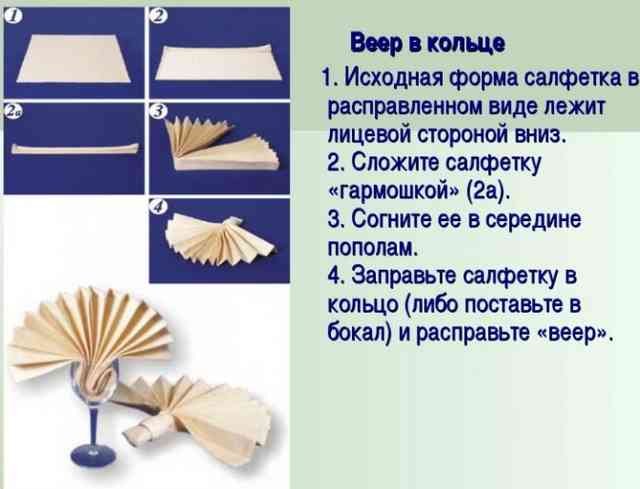 1

2

2a

3

4

Веер в кольце

1. Исходная форма салфетка в расправленном виде лежит лицевой стороной вниз.
2. Сложите салфетку «гармошкой» (2а).
3. Согните ее в середине пополам.
4. Заправьте салфетку в кольцо (либо поставьте в бокал) и расправьте «веер».